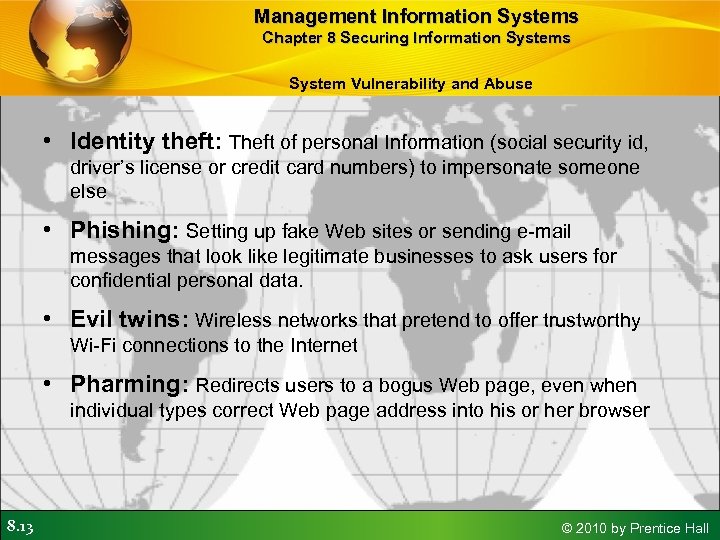 Management Information Systems
Chapter 8 Securing Information Systems

System Vulnerability and Abuse

• Identity theft: Theft of personal Information (social security id, driver's license or credit card numbers) to impersonate someone else

• Phishing: Setting up fake Web sites or sending e-mail messages that look like legitimate businesses to ask users for confidential personal data.

• Evil twins: Wireless networks that pretend to offer trustworthy Wi-Fi connections to the Internet

• Pharming: Redirects users to a bogus Web page, even when individual types correct Web page address into his or her browser

8.13

© 2010 by Prentice Hall